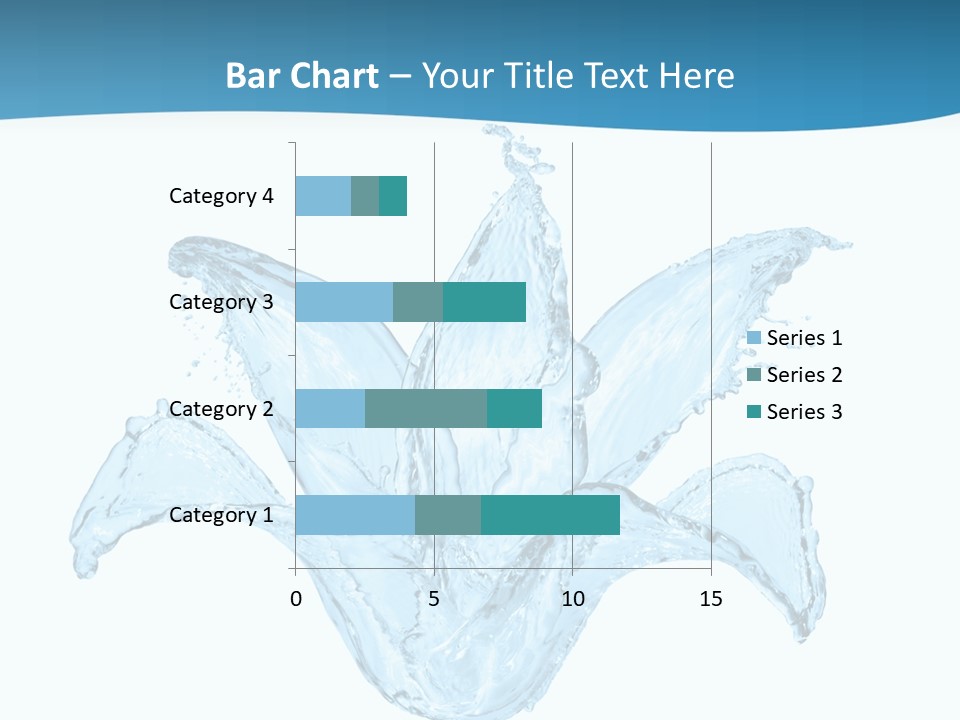 Bar Chart – Your Title Text Here

Category 4
Category 3
Category 2
Category 1

0
5
10
15

Series 1
Series 2
Series 3